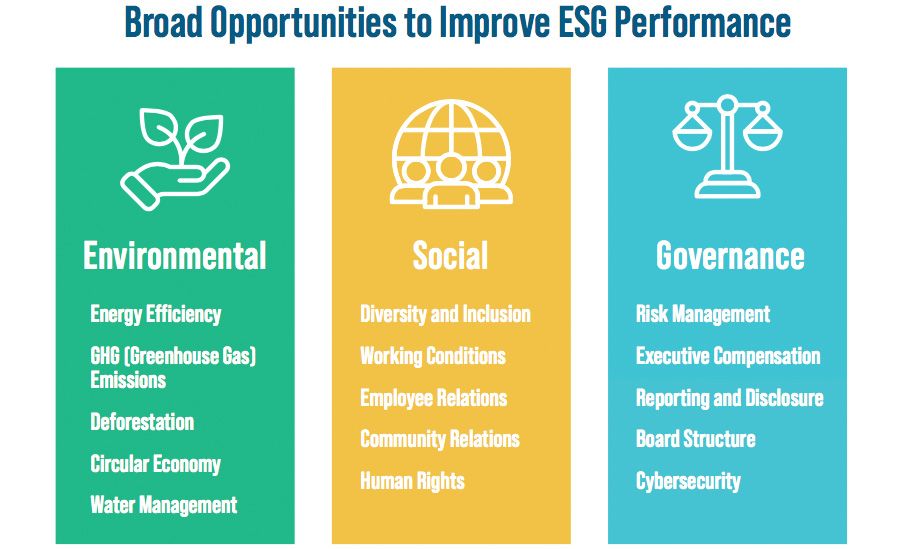 Broad Opportunities to Improve ESG Performance

Environmental

Energy Efficiency

GHG (Greenhouse Gas) Emissions

Deforestation

Circular Economy

Water Management

Social

Diversity and Inclusion

Working Conditions

Employee Relations

Community Relations

Human Rights

Governance

Risk Management

Executive Compensation

Reporting and Disclosure

Board Structure

Cybersecurity